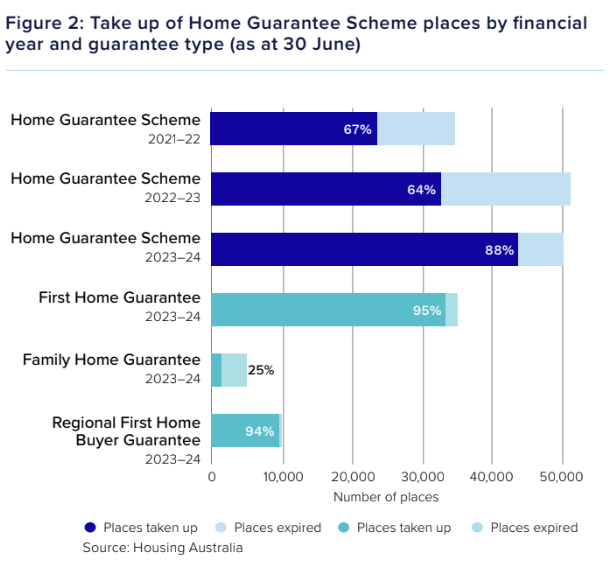 Figure 2: Take up of Home Guarantee Scheme places by financial year and guarantee type (as at 30 June)

Home Guarantee Scheme 2021–22
67%

Home Guarantee Scheme 2022–23
64%

Home Guarantee Scheme 2023–24
88%

First Home Guarantee 2023–24
95%

Family Home Guarantee 2023–24
25%

Regional First Home Buyer Guarantee 2023–24
94%

0
10,000
20,000
30,000
40,000
50,000
Number of places

Places taken up
Places expired
Places taken up
Places expired

Source: Housing Australia